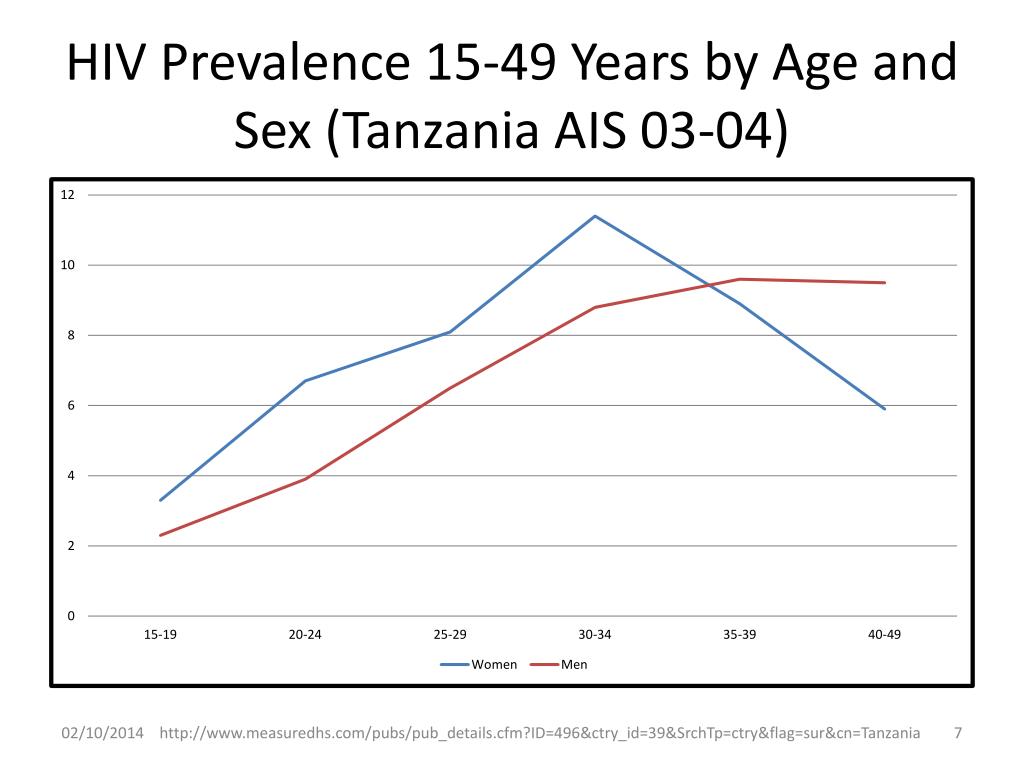 HIV Prevalence 15-49 Years by Age and Sex (Tanzania AIS 03-04)

12
10
8
6
4
2
0

15-19
20-24
25-29
30-34
35-39
40-49

Women
Men

02/10/2014 http://www.measuredhs.com/pubs/pub_details.cfm?ID=496&ctry_id=39&SrchTp=ctry&flag=sur&cn=Tanzania 7